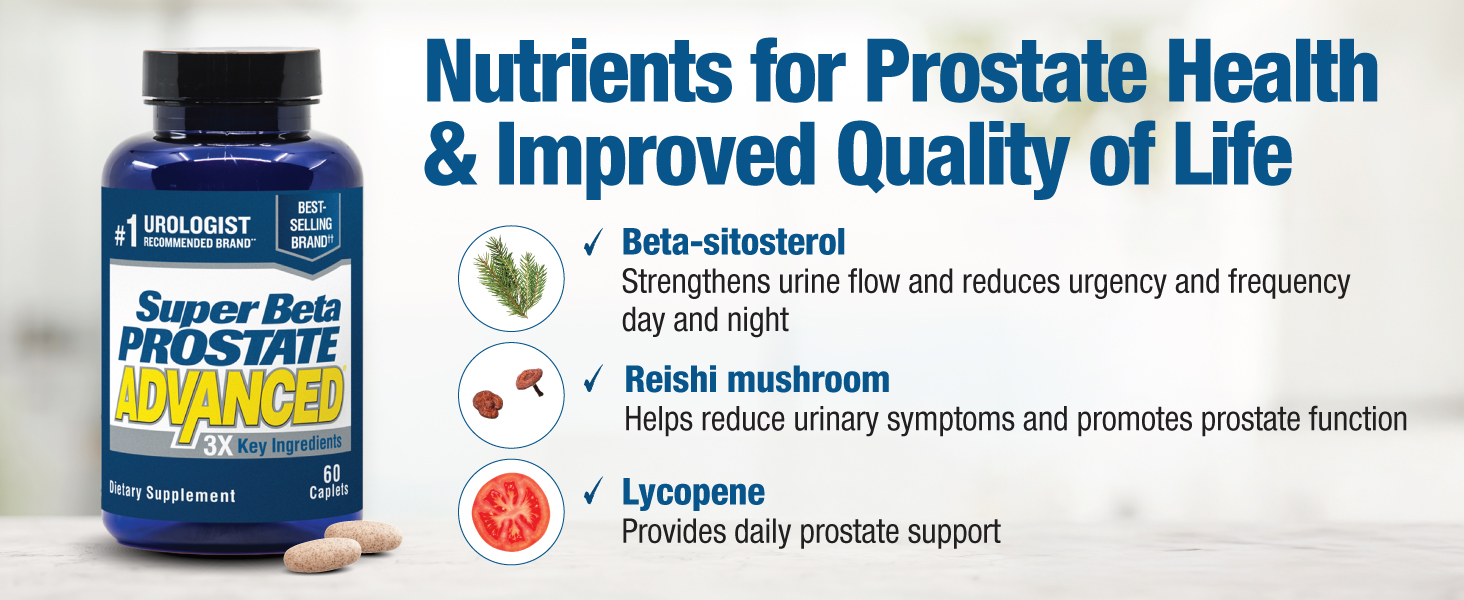 #1 UROLOGIST RECOMMENDED BRAND™

BEST-SELLING BRAND††

Super Beta PROSTATE ADVANCED

3X Key Ingredients

Dietary Supplement

60 Caplets

Nutrients for Prostate Health & Improved Quality of Life

✓ Beta-sitosterol
Strengthens urine flow and reduces urgency and frequency day and night

✓ Reishi mushroom
Helps reduce urinary symptoms and promotes prostate function

✓ Lycopene
Provides daily prostate support